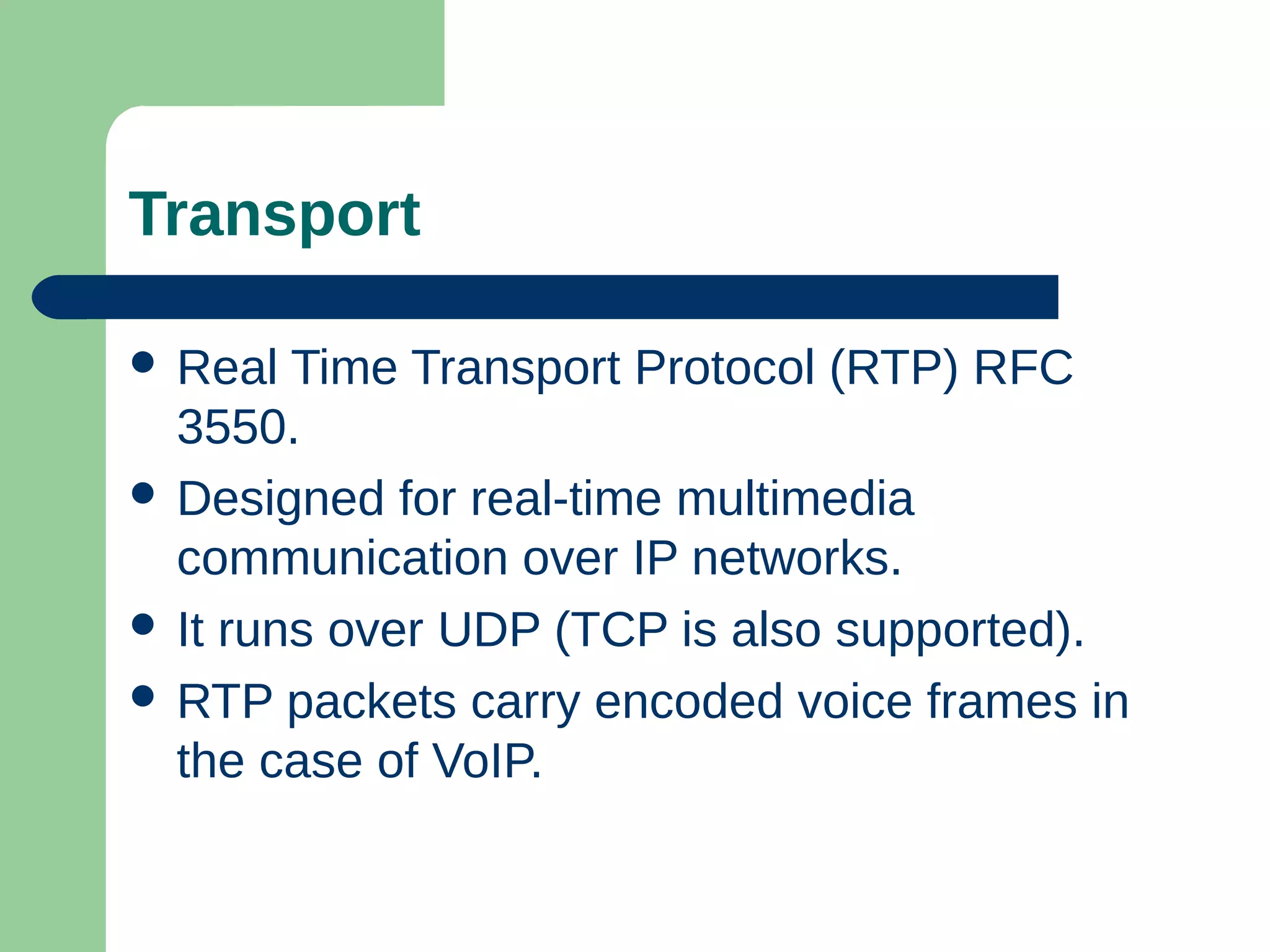 Transport

- Real Time Transport Protocol (RTP) RFC 3550.
- Designed for real-time multimedia communication over IP networks.
- It runs over UDP (TCP is also supported).
- RTP packets carry encoded voice frames in the case of VoIP.